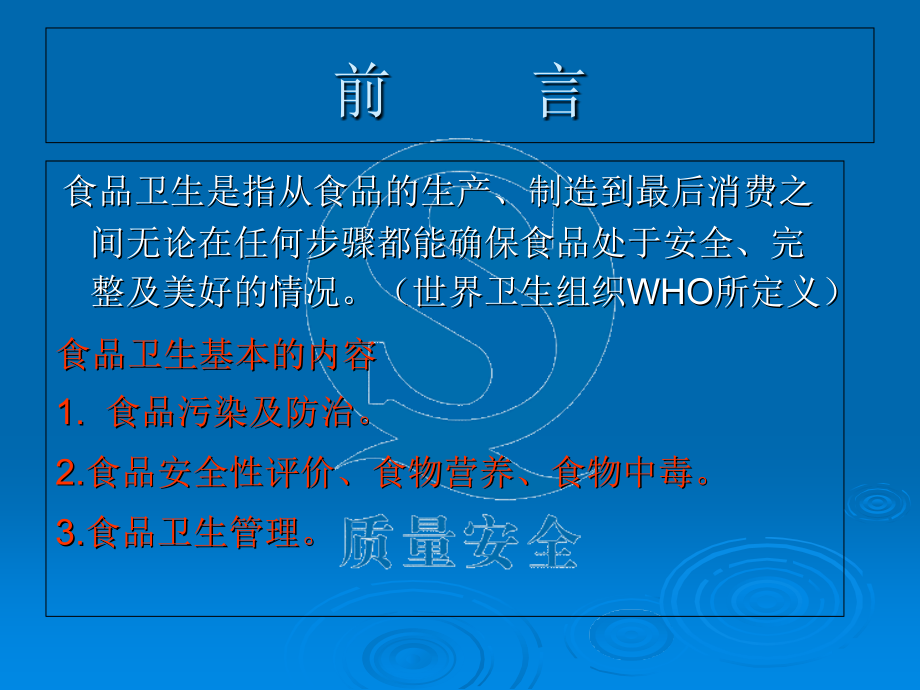 前　言

食品卫生是指从食品的生产、制造到最后消费之间无论在任何步骤都能确保食品处于安全、完整及美好的情况。（世界卫生组织WHO所定义）

食品卫生基本的内容

1. 食品污染及防治。

2.食品安全性评价、食物营养、食物中毒。

3.食品卫生管理。

质量安全